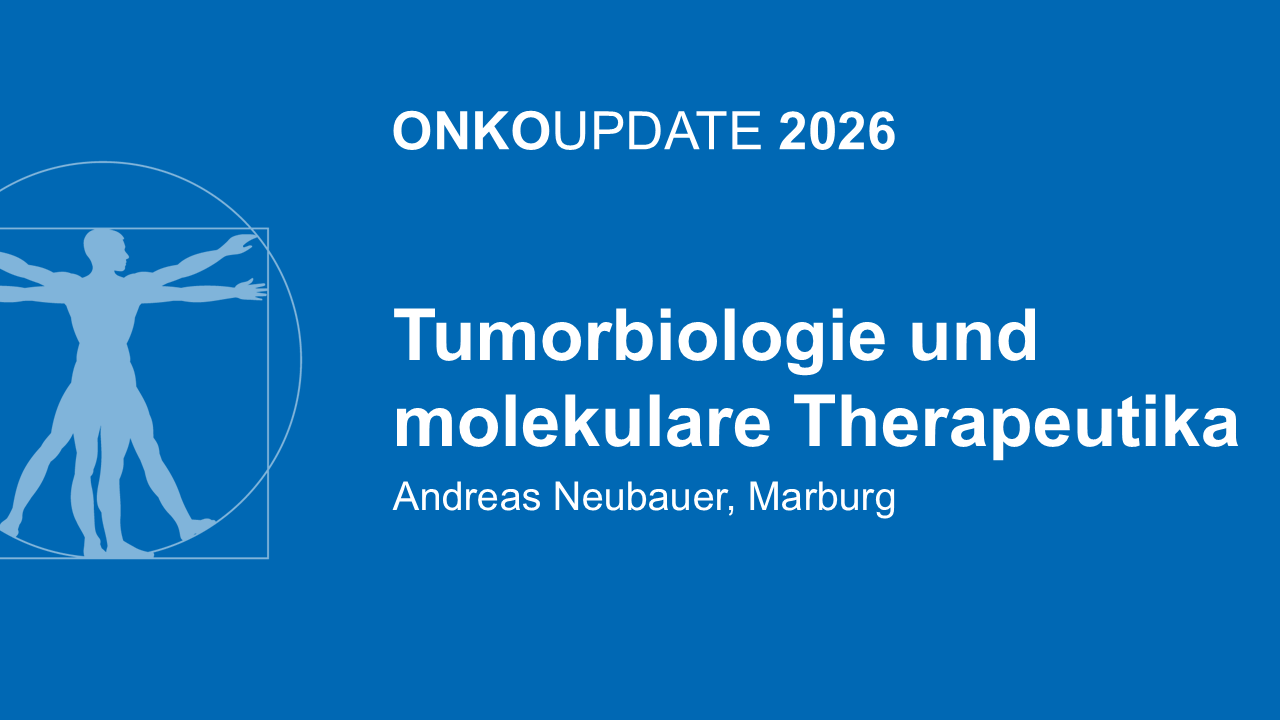 ONKOUPDATE 2026

Tumorbiologie und molekulare Therapeutika

Andreas Neubauer, Marburg